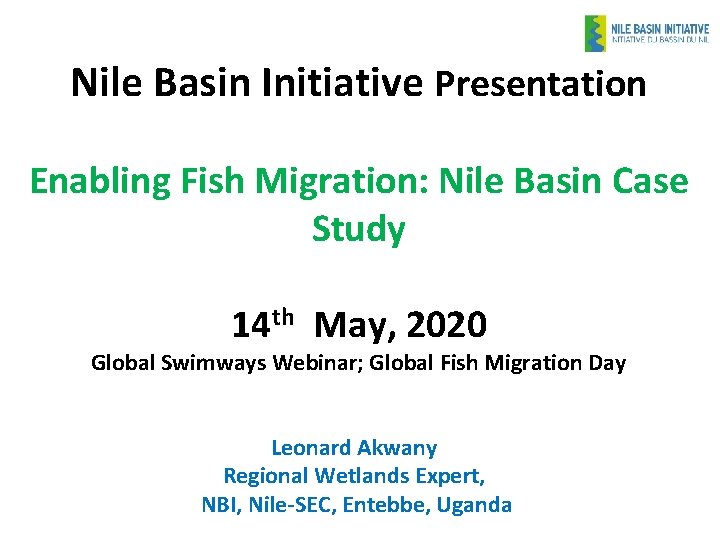 NILE BASIN INITIATIVE
INITIATIVE DU BASSIN DU NIL

Nile Basin Initiative Presentation

Enabling Fish Migration: Nile Basin Case Study

14$^{th}$ May, 2020
Global Swimways Webinar; Global Fish Migration Day

Leonard Akwany
Regional Wetlands Expert,
NBI, Nile-SEC, Entebbe, Uganda